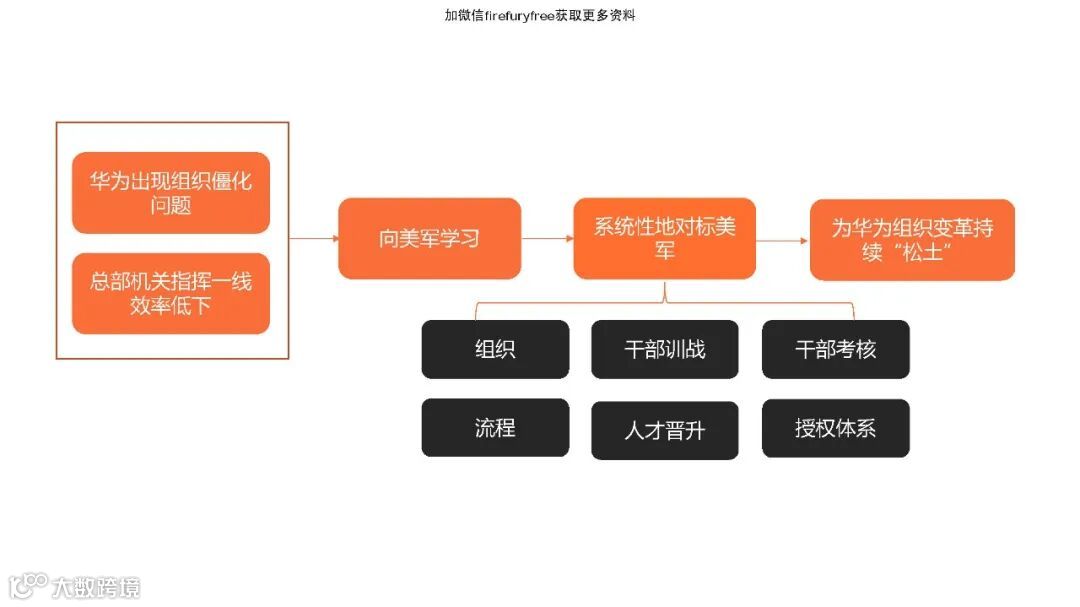 加微信firefuryfree获取更多资料

华为出现组织僵化问题

总部机关指挥一线效率低下

向美军学习

系统性地对标美军

为华为组织变革持续“松土”

组织

干部训战

干部考核

流程

人才晋升

授权体系

大数跨境